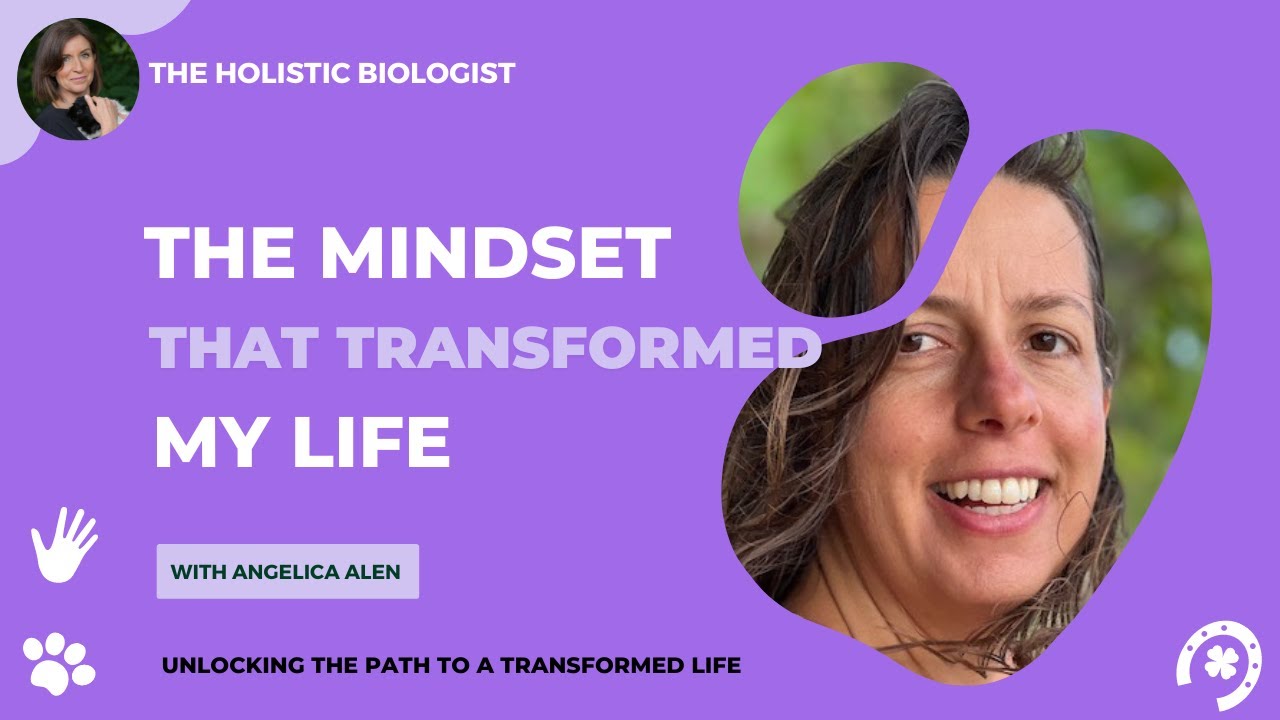 THE HOLISTIC BIOLOGIST

THE MINDSET
THAT TRANSFORMED
MY LIFE

WITH ANGELICA ALEN

UNLOCKING THE PATH TO A TRANSFORMED LIFE